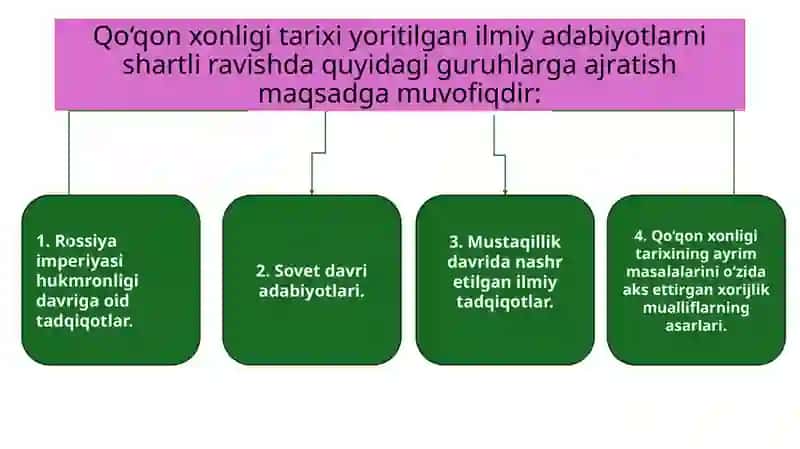 Qo‘qon xonligi tarixi yoritilgan ilmiy adabiyotlarni shartli ravishda quyidagi guruhlarga ajratish maqsadga muvofiqdir:

1. Rossiya imperiyasi hukmronligi davriga oid tadqiqotlar.

2. Sovet davri adabiyotlari.

3. Mustaqillik davrida nashr etilgan ilmiy tadqiqotlar.

4. Qo‘qon xonligi tarixining ayrim masalalarini o‘zida aks ettirgan xorijlik mualliflarning asarlari.